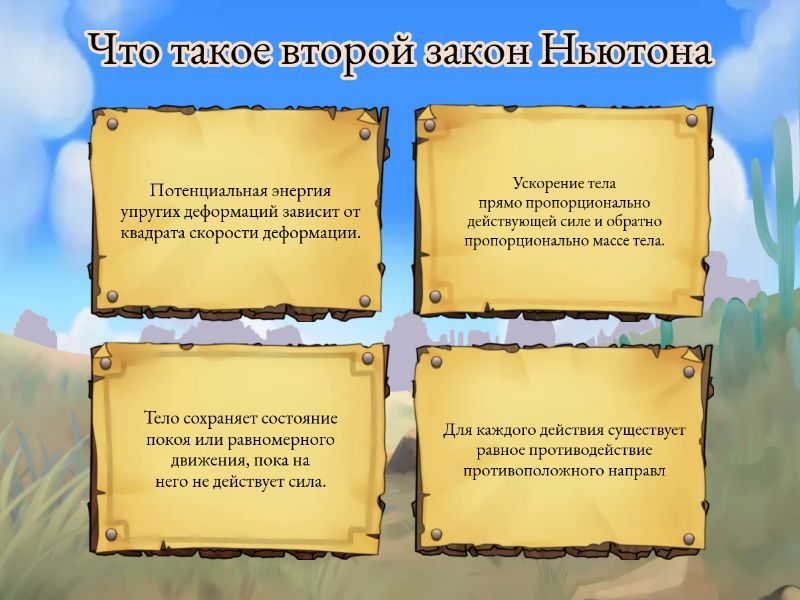 Что такое второй закон Ньютона

Потенциальная энергия упругих деформаций зависит от квадрата скорости деформации.

Ускорение тела прямо пропорционально действующей силе и обратно пропорционально массе тела.

Тело сохраняет состояние покоя или равномерного движения, пока на него не действует сила.

Для каждого действия существует равное противодействие противоположного направл